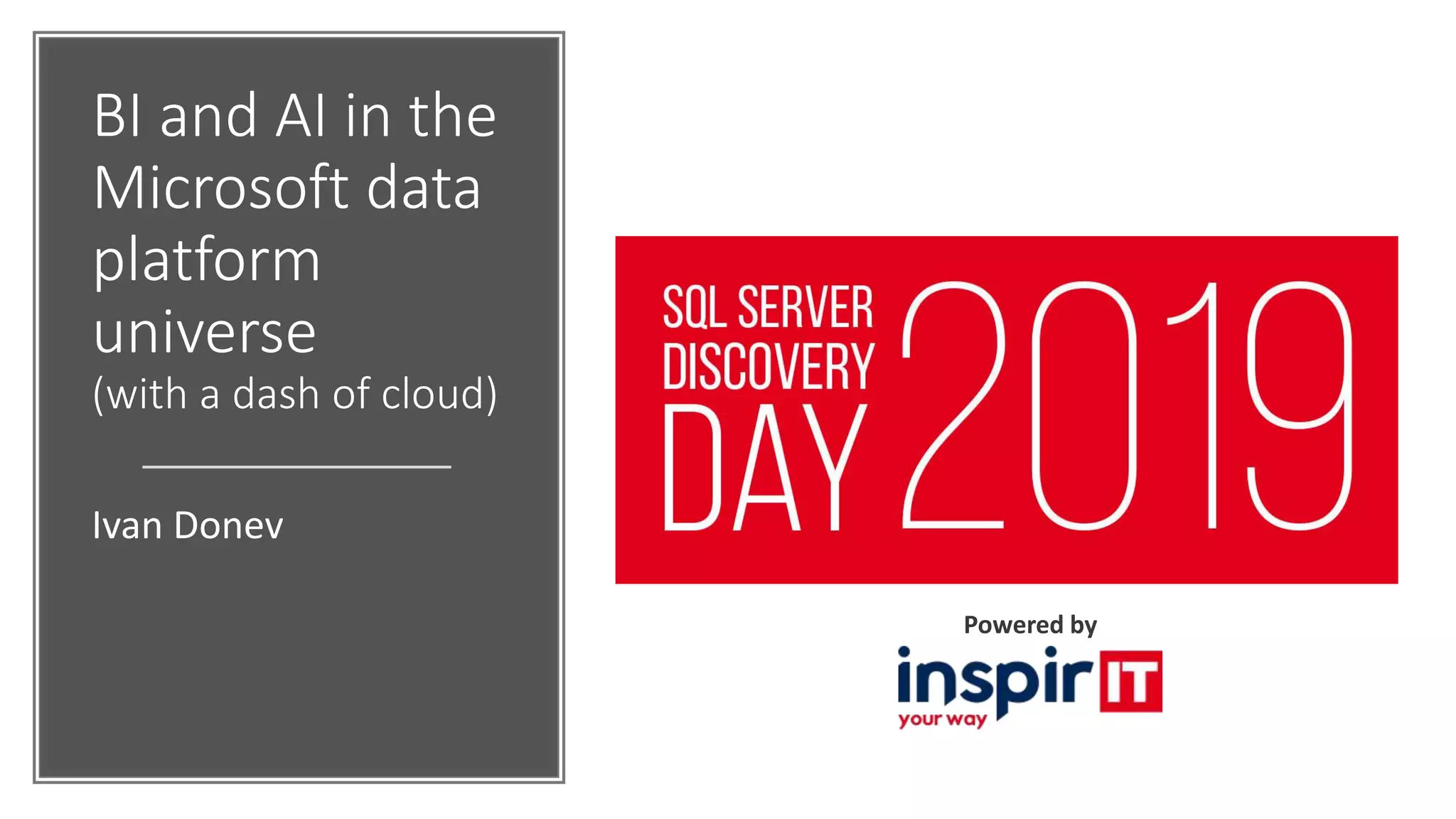 BI and AI in the Microsoft data platform universe
(with a dash of cloud)

Ivan Donev

SQL SERVER DISCOVERY DAY 2019

Powered by

inspirIT
your way